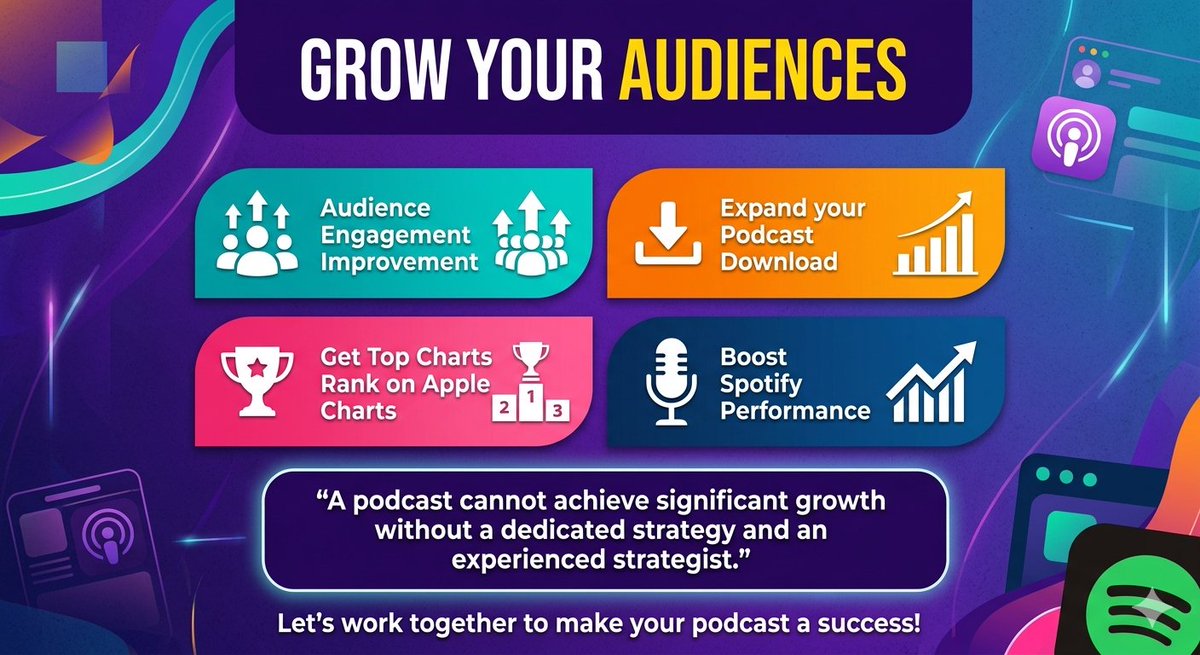 GROW YOUR AUDIENCES

Audience Engagement Improvement

Expand your Podcast Download

Get Top Charts Rank on Apple Charts

2 1 3

Boost Spotify Performance

“A podcast cannot achieve significant growth without a dedicated strategy and an experienced strategist.”

Let’s work together to make your podcast a success!